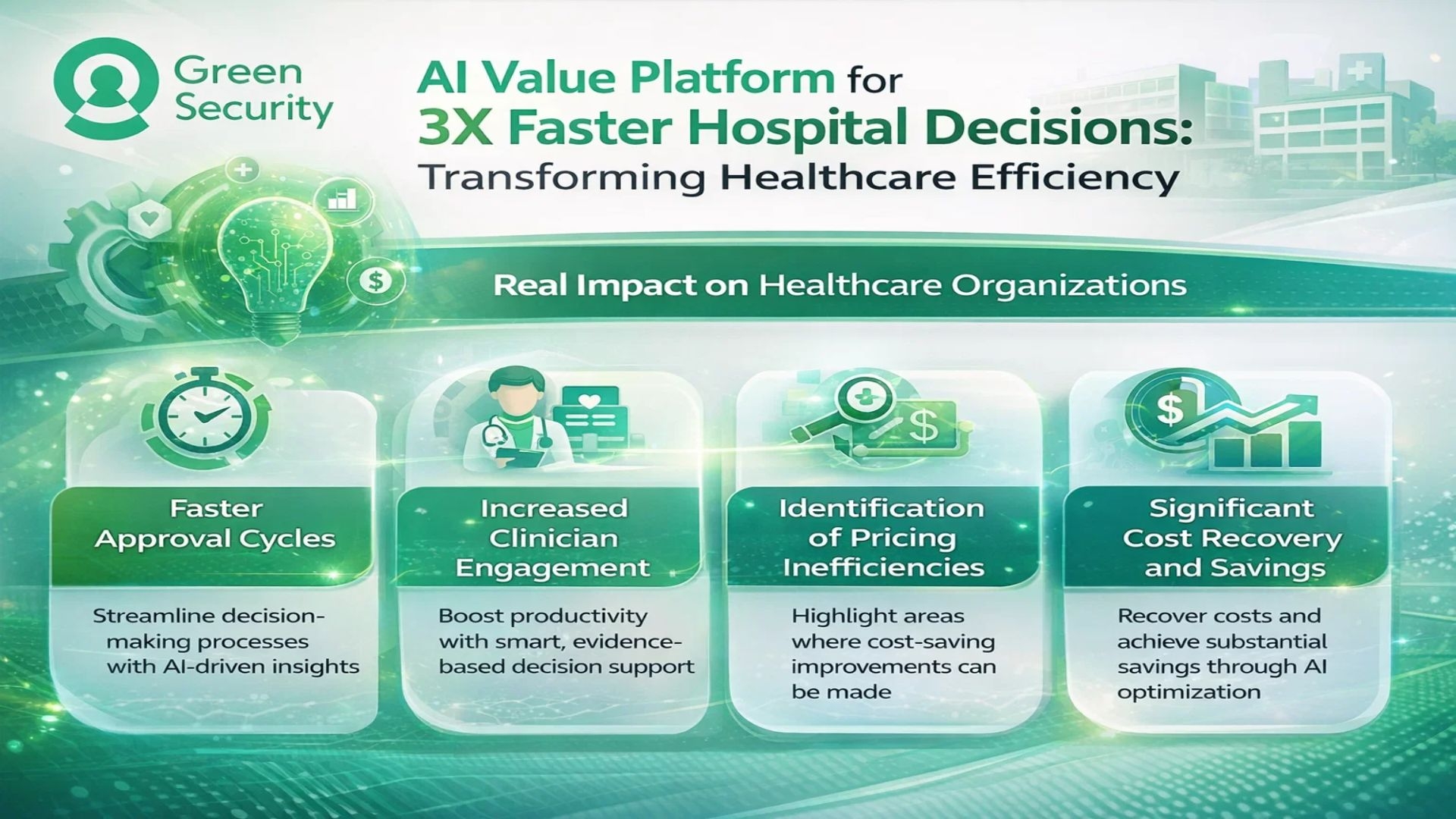 Green Security

AI Value Platform for 3X Faster Hospital Decisions: Transforming Healthcare Efficiency

Real Impact on Healthcare Organizations

Faster Approval Cycles

Streamline decision-making processes with AI-driven insights

Increased Clinician Engagement

Boost productivity with smart, evidence-based decision support

Identification of Pricing Inefficiencies

Highlight areas where cost-saving improvements can be made

Significant Cost Recovery and Savings

Recover costs and achieve substantial savings through AI optimization